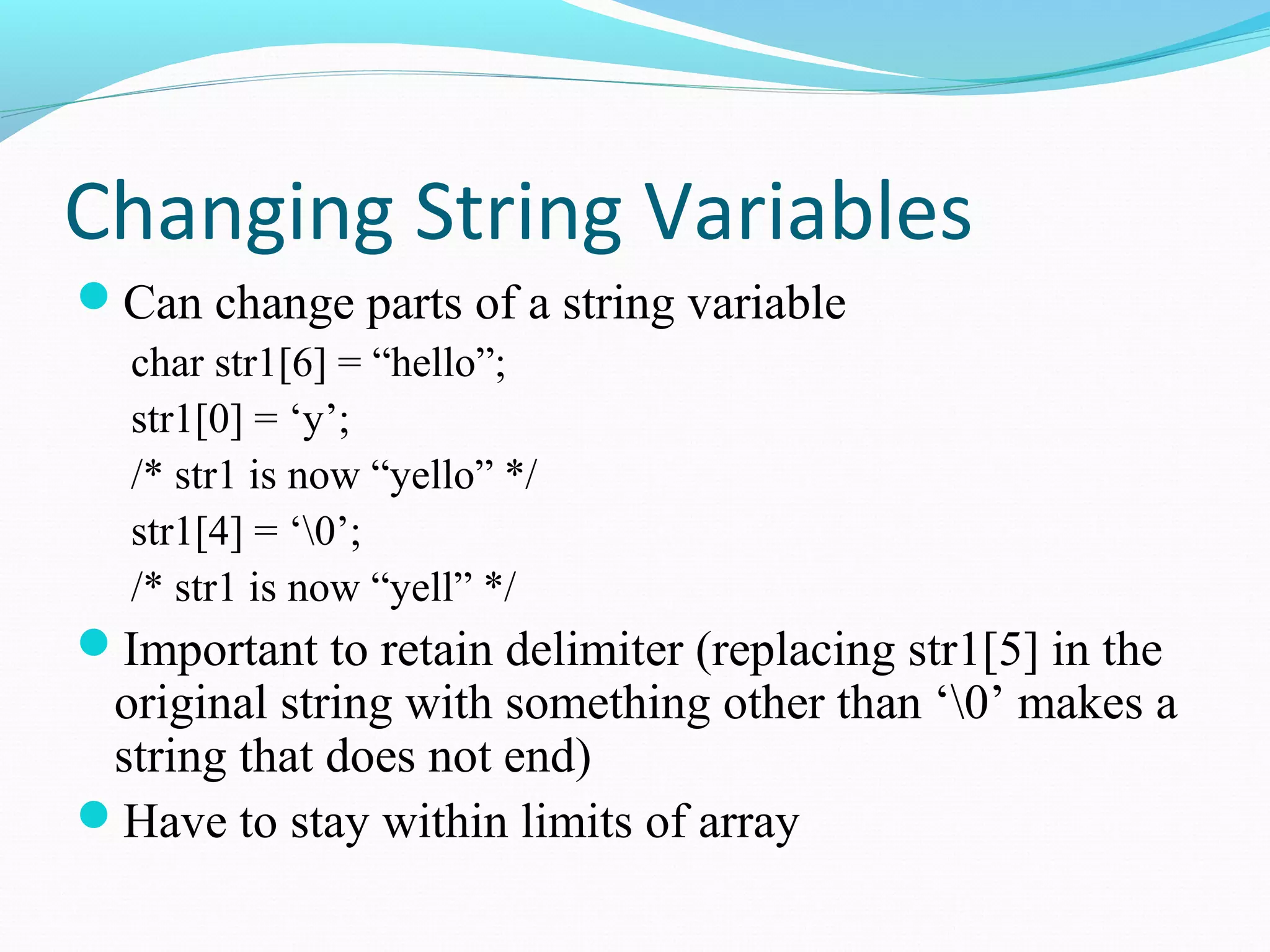 Changing String Variables

Can change parts of a string variable

char str1[6] = “hello”;

str1[0] = ‘y’;

/* str1 is now “yello” */

str1[4] = ‘\0’;

/* str1 is now “yell” */

Important to retain delimiter (replacing str1[5] in the original string with something other than ‘\0’ makes a string that does not end)

Have to stay within limits of array